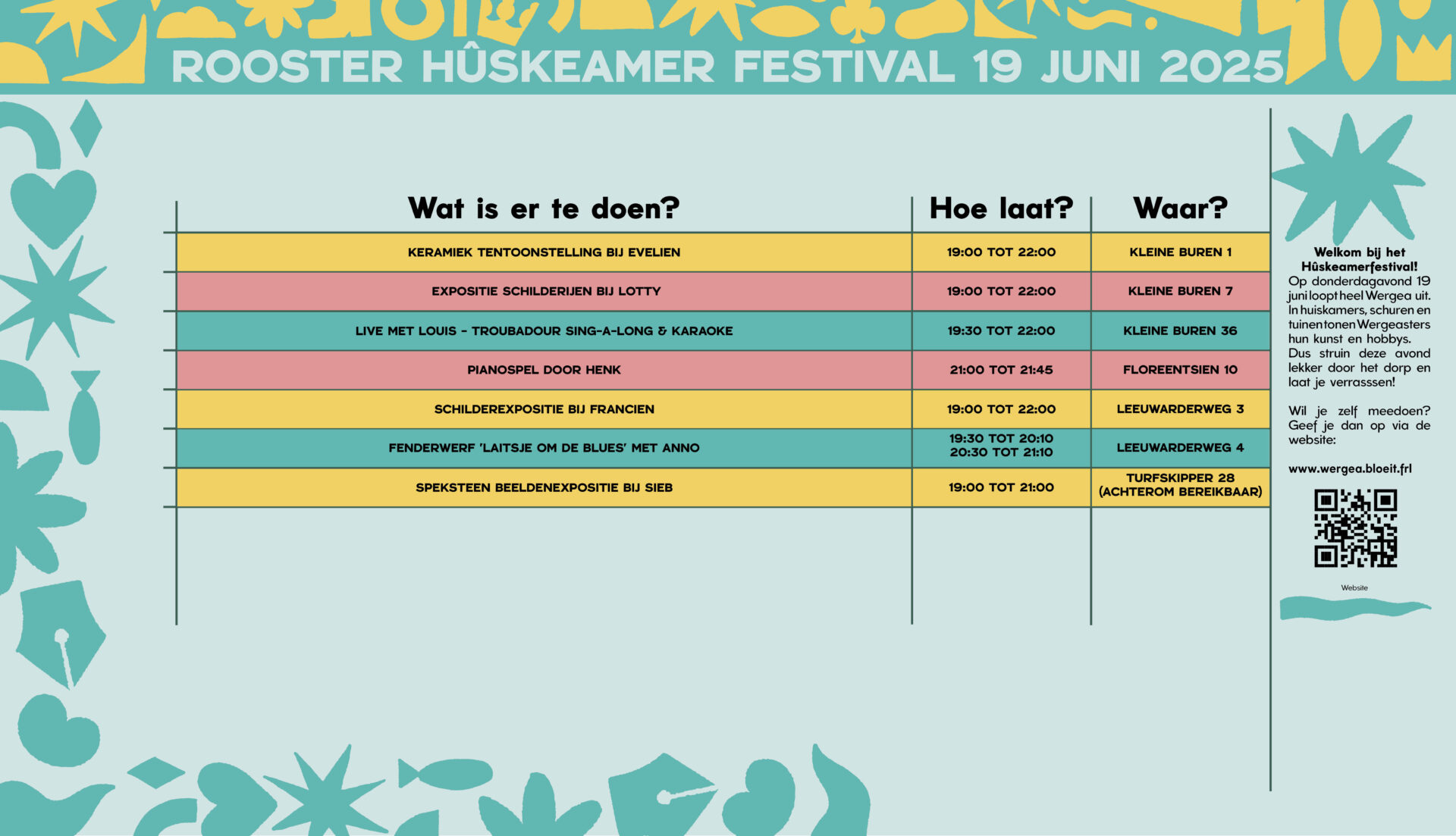 ROOSTER HÛSKEAMER FESTIVAL 19 JUNI 2025

| Wat is er te doen? | Hoe laat? | Waar? |
|---|---|---|
| KERAMIEK TENTOONSTELLING BIJ EVELIEN | 19:00 TOT 22:00 | KLEINE BUREN 1 |
| EXPOSITIE SCHILDERIJEN BIJ LOTTY | 19:00 TOT 22:00 | KLEINE BUREN 7 |
| LIVE MET LOUIS - TROUBADOUR SING-A-LONG & KARAOKE | 19:30 TOT 22:00 | KLEINE BUREN 36 |
| PIANOSPEL DOOR HENK | 21:00 TOT 21:45 | FLOREENTSIEN 10 |
| SCHILDEREXPOSITIE BIJ FRANCIEN | 19:00 TOT 22:00 | LEEUWARDERWEG 3 |
| FENDERWERF 'LAITSJE OM DE BLUES' MET ANNO | 19:30 TOT 20:10 20:30 TOT 21:10 | LEEUWARDERWEG 4 |
| SPEKSTEEN BEELDENEXPOSITIE BIJ SIEB | 19:00 TOT 21:00 | TURFSKIPPER 28 (ACHTEROM BEREIKBAAR) |

Welkom bij het Hûskeamerfestival!
Op donderdagavond 19 juni loopt heel Wergea uit. In huiskamers, schuren en tuinen tonen Wergeasters hun kunst en hobbys. Dus struin deze avond lekker door het dorp en laat je verrasssen!

Wil je zelf meedoen? Geef je dan op via de website:

www.wergea.bloeit.frl

Website